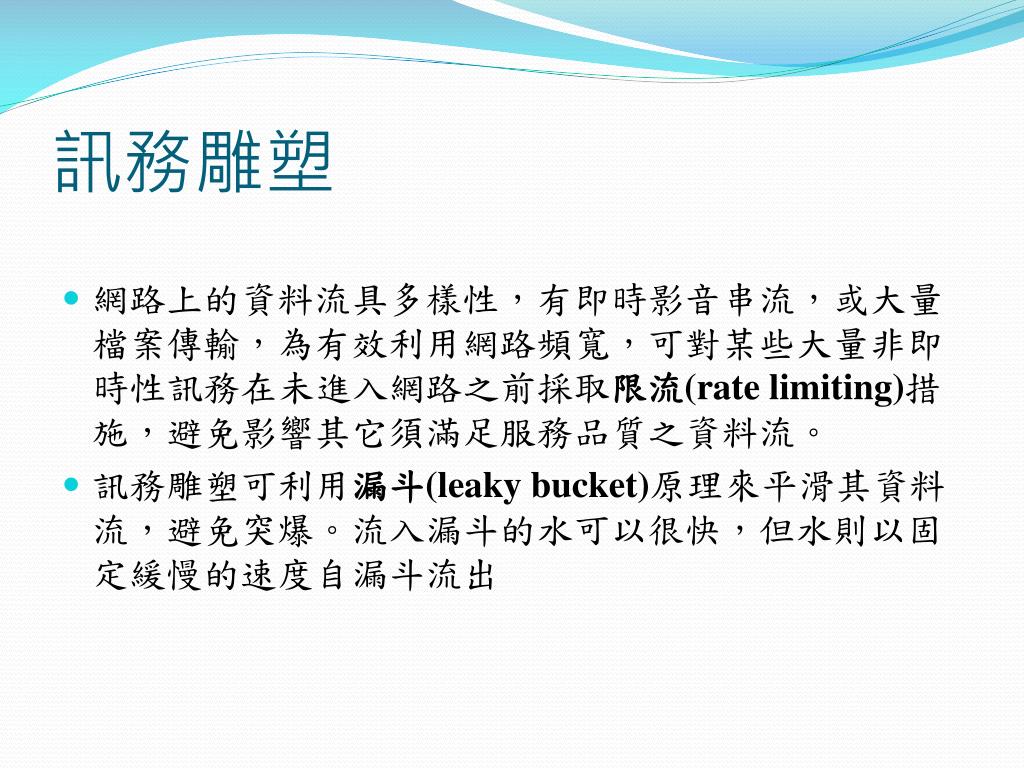 訊務雕塑

網路上的資料流具多樣性，有即時影音串流，或大量檔案傳輸，為有效利用網路頻寬，可對某些大量非即時性訊務在未進入網路之前採取限流(rate limiting)措施，避免影響其它須滿足服務品質之資料流。

訊務雕塑可利用漏斗(leaky bucket)原理來平滑其資料流，避免突爆。流入漏斗的水可以很快，但水則以固定緩慢的速度自漏斗流出